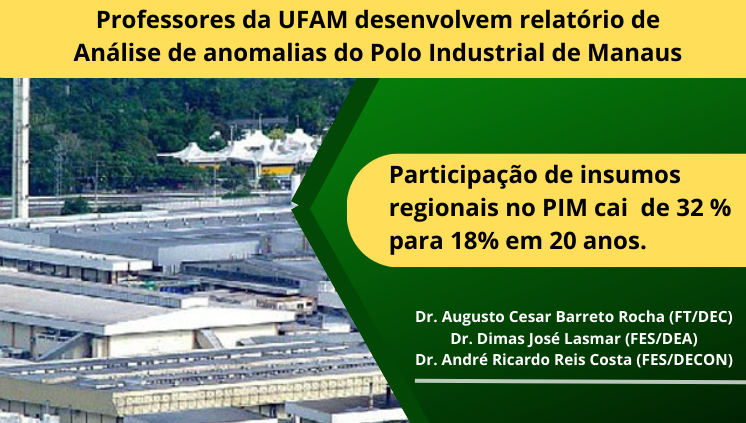 Professores da UFAM desenvolvem relatório de Análise de anomalias do Polo Industrial de Manaus

Participação de insumos regionais no PIM cai de 32 % para 18% em 20 anos.

Dr. Augusto Cesar Barreto Rocha (FT/DEC)
Dr. Dimas José Lasmar (FES/DEA)
Dr. André Ricardo Reis Costa (FES/DECON)